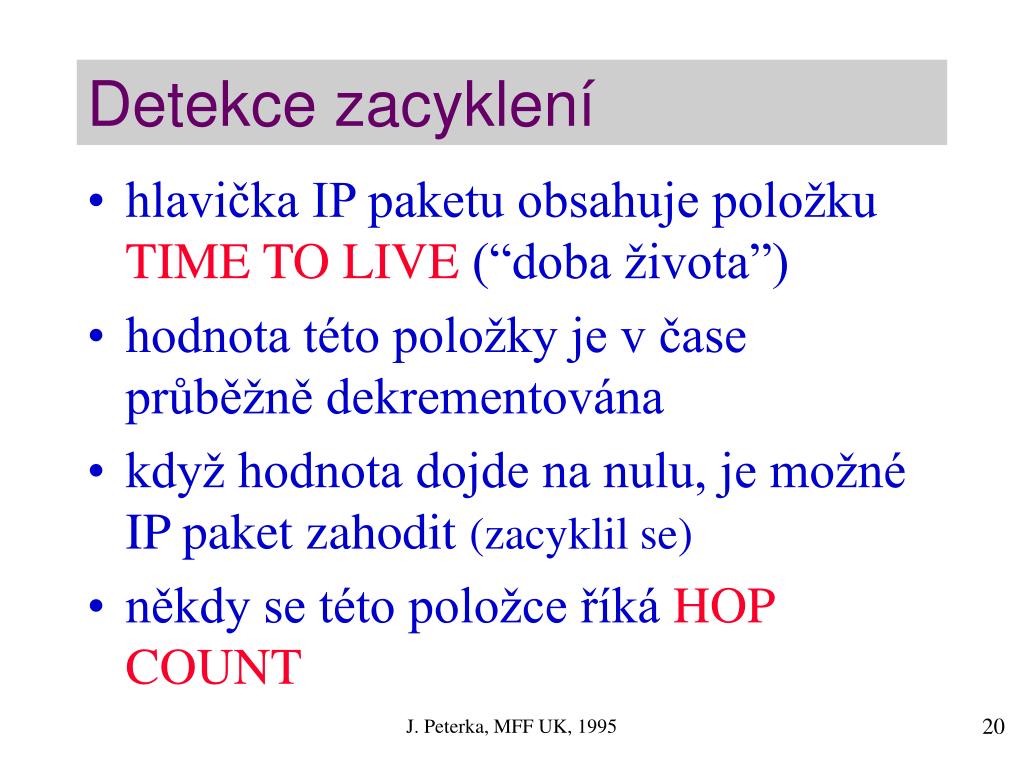 Detekce zacyklení

• hlavička IP paketu obsahuje položku TIME TO LIVE (“doba života”)
• hodnota této položky je v čase průběžně dekrementována
• když hodnota dojde na nulu, je možné IP paket zahodit (zacyklil se)
• někdy se této položce říká HOP COUNT

J. Peterka, MFF UK, 1995

20